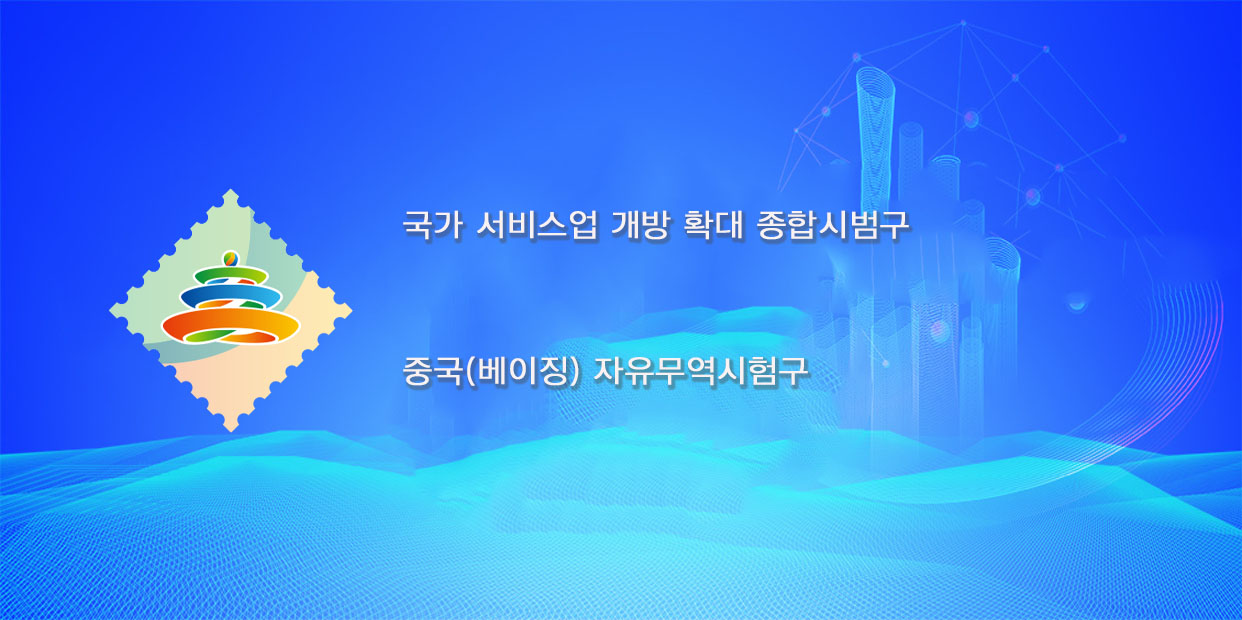 국가 서비스업 개방 확대 종합시범구

중국(베이징) 자유무역시험구